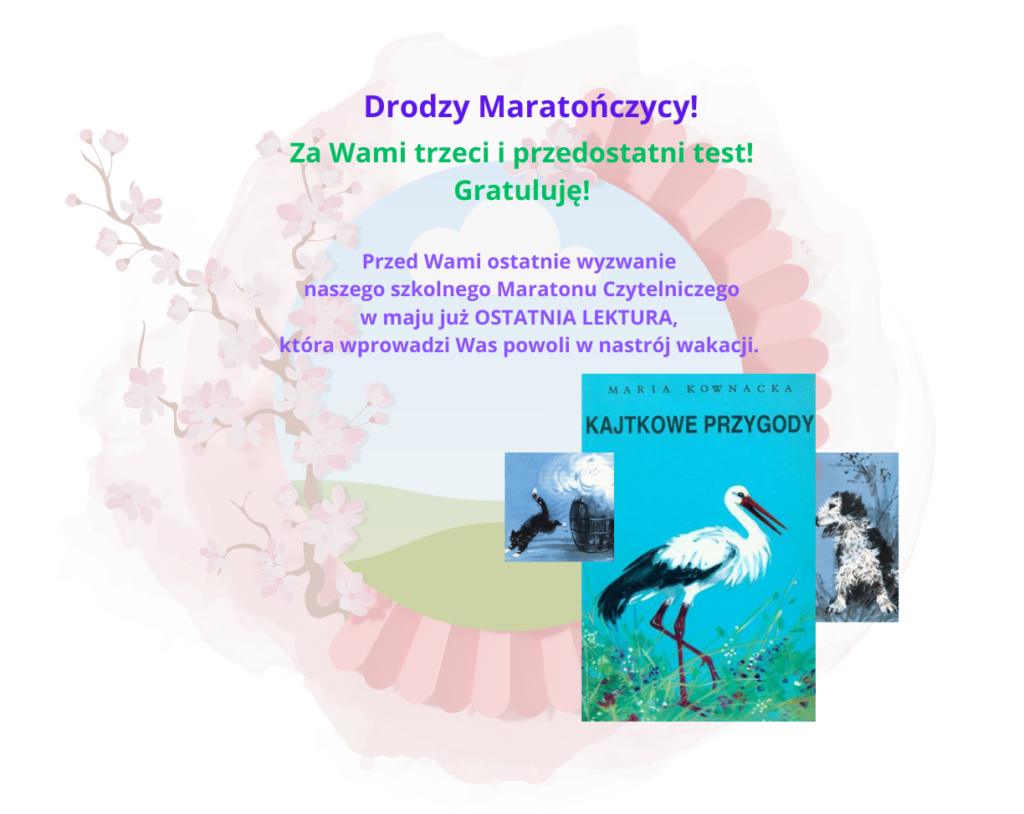 Drodzy Maratończycy!

Za Wami trzeci i przedostatni test!
Gratuluję!

Przed Wami ostatnie wyzwanie naszego szkolnego Maratonu Czytelniczego w maju już OSTATNIA LEKTURA, która wprowadzi Was powoli w nastrój wakacji.

MARIA KOWNACKA

KAJTKOWE PRZYGODY